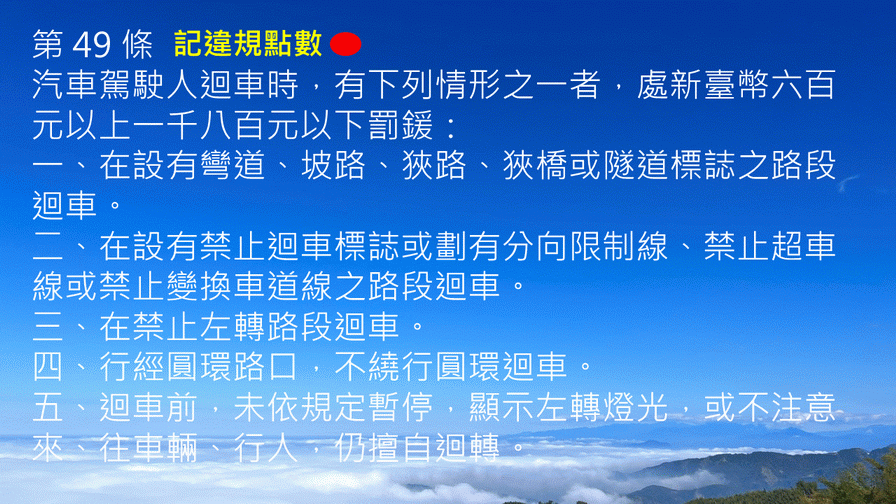 第 49 條 記違規點數
汽車駕駛人迴車時，有下列情形之一者，處新臺幣六百元以上一千八百元以下罰鍰：
一、在設有彎道、坡路、狹路、狹橋或隧道標誌之路段迴車。
二、在設有禁止迴車標誌或劃有分向限制線、禁止超車線或禁止變換車道線之路段迴車。
三、在禁止左轉路段迴車。
四、行經圓環路口，不繞行圓環迴車。
五、迴車前，未依規定暫停，顯示左轉燈光，或不注意來、往車輛、行人，仍擅自迴轉。